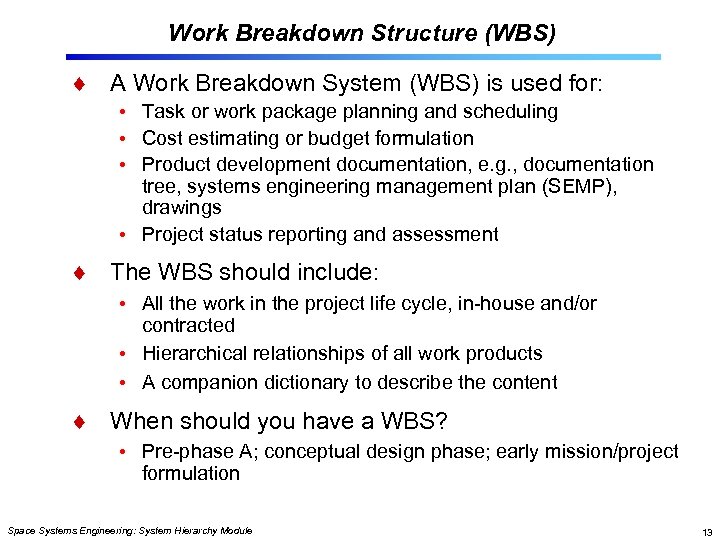 Work Breakdown Structure (WBS)

♦ A Work Breakdown System (WBS) is used for:
• Task or work package planning and scheduling
• Cost estimating or budget formulation
• Product development documentation, e.g., documentation tree, systems engineering management plan (SEMP), drawings
• Project status reporting and assessment

♦ The WBS should include:
• All the work in the project life cycle, in-house and/or contracted
• Hierarchical relationships of all work products
• A companion dictionary to describe the content

♦ When should you have a WBS?
• Pre-phase A; conceptual design phase; early mission/project formulation

Space Systems Engineering: System Hierarchy Module

13